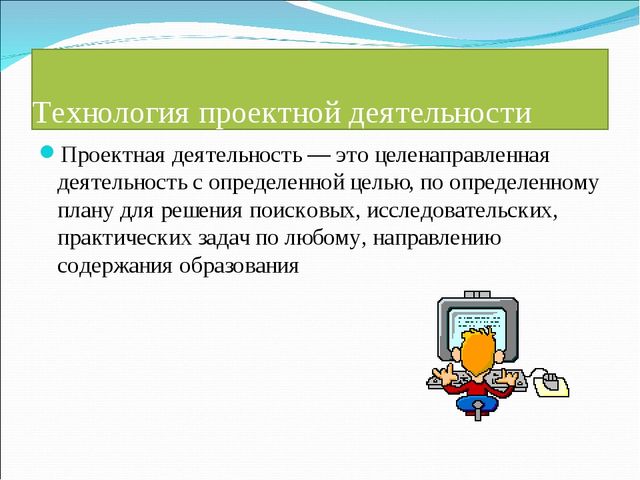 Технология проектной деятельности

Проектная деятельность — это целенаправленная деятельность с определенной целью, по определенному плану для решения поисковых, исследовательских, практических задач по любому, направлению содержания образования